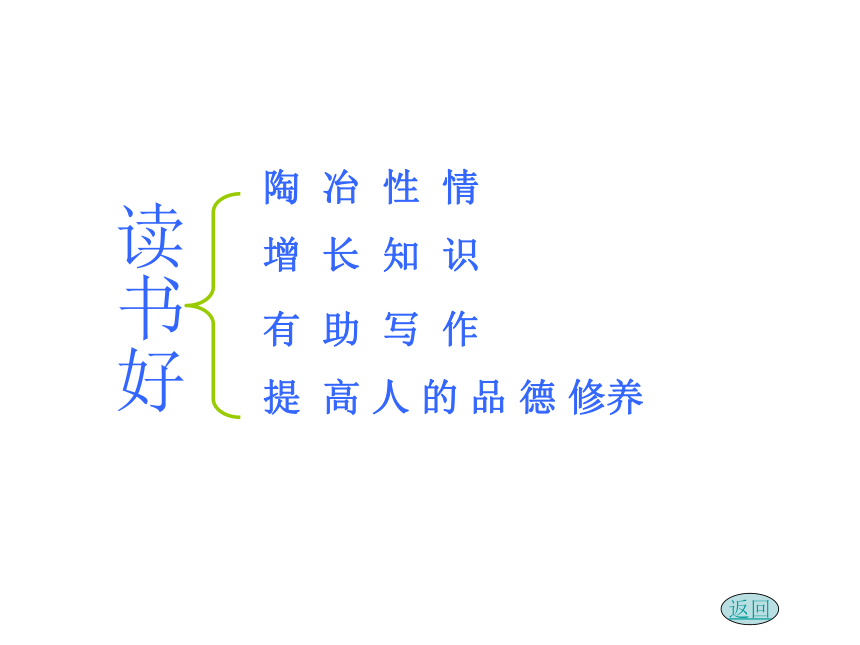 读书好

陶冶性情

增长知识

有助写作

提高人的品德修养

返回